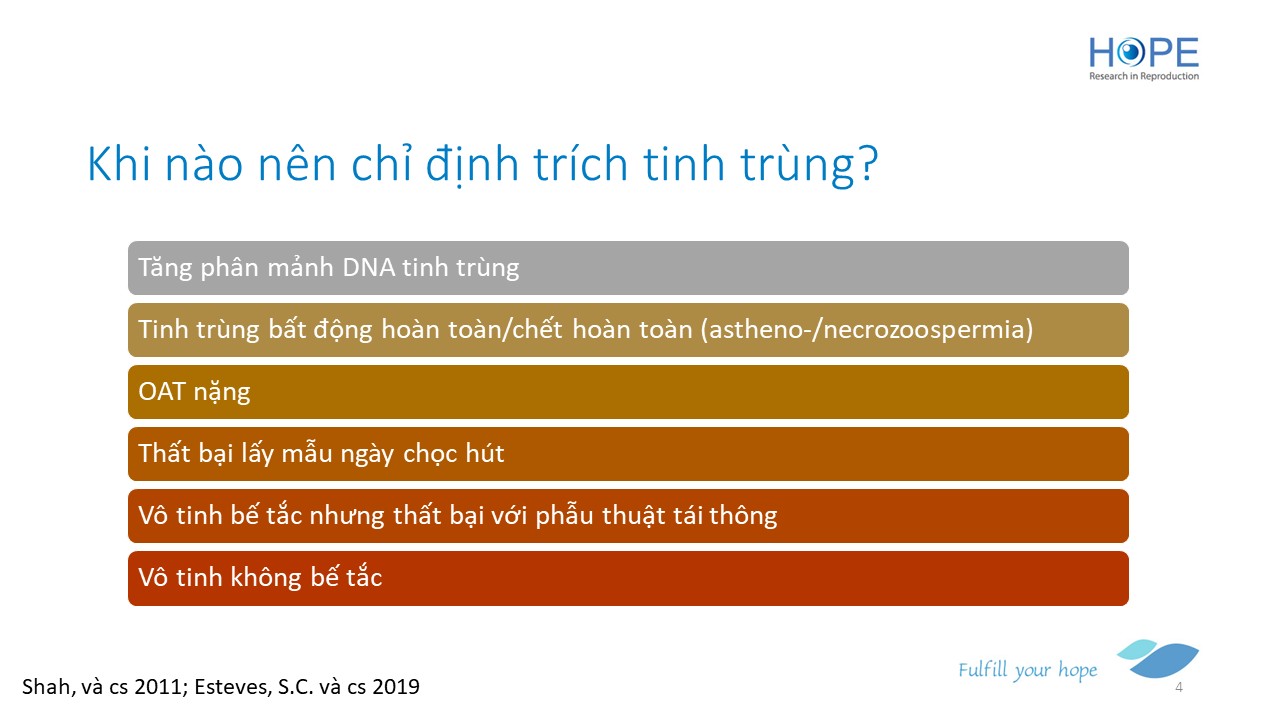 HOPE
Research in Reproduction

Khi nào nên chỉ định trích tinh trùng?

Tăng phân mảnh DNA tinh trùng

Tinh trùng bất động hoàn toàn/chết hoàn toàn (astheno-/necrozoospermia)

OAT nặng

Thất bại lấy mẫu ngày chọc hút

Vô tinh bế tắc nhưng thất bại với phẫu thuật tái thông

Vô tinh không bế tắc

Shah, và cs 2011; Esteves, S.C. và cs 2019

Fulfill your hope

4